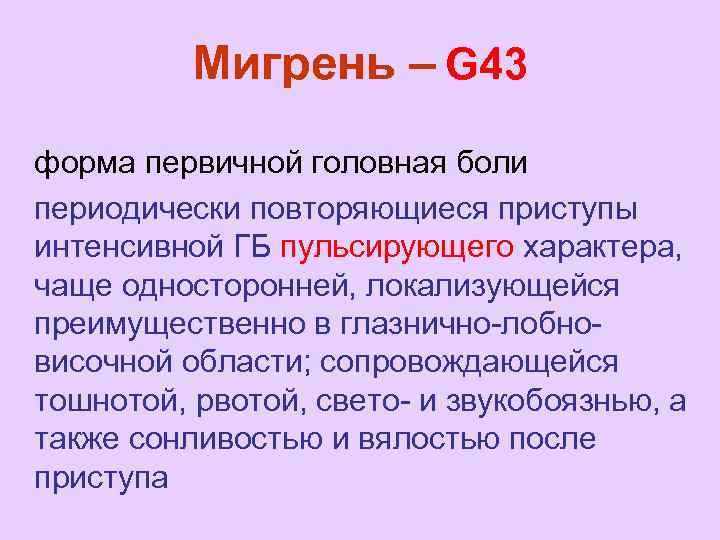 Мигрень – G43

форма первичной головная боли

периодически повторяющиеся приступы интенсивной ГБ пульсирующего характера, чаще односторонней, локализующейся преимущественно в глазнично-лобно-височной области; сопровождающейся тошнотой, рвотой, свето- и звукобоязнью, а также сонливостью и вялостью после приступа